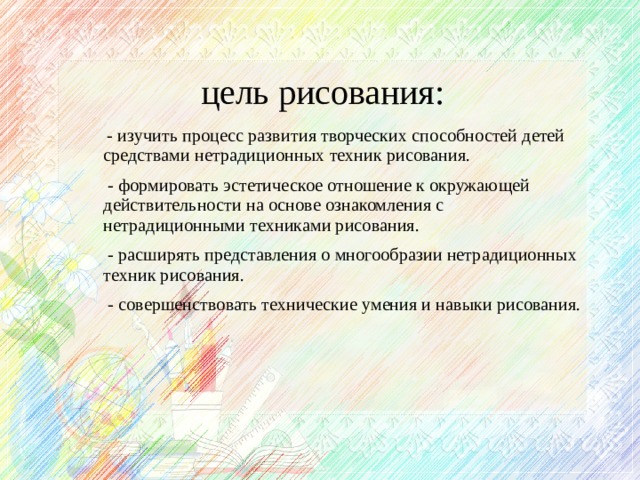 цель рисования:

- изучить процесс развития творческих способностей детей средствами нетрадиционных техник рисования.

- формировать эстетическое отношение к окружающей действительности на основе ознакомления с нетрадиционными техниками рисования.

- расширять представления о многообразии нетрадиционных техник рисования.

- совершенствовать технические умения и навыки рисования.